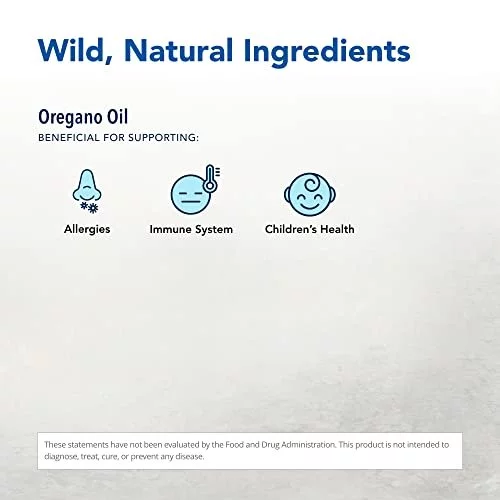 Wild, Natural Ingredients

Oregano Oil
BENEFICIAL FOR SUPPORTING:

Allergies

Immune System

Children's Health

These statements have not been evaluated by the Food and Drug Administration. This product is not intended to diagnose, treat, cure, or prevent any disease.